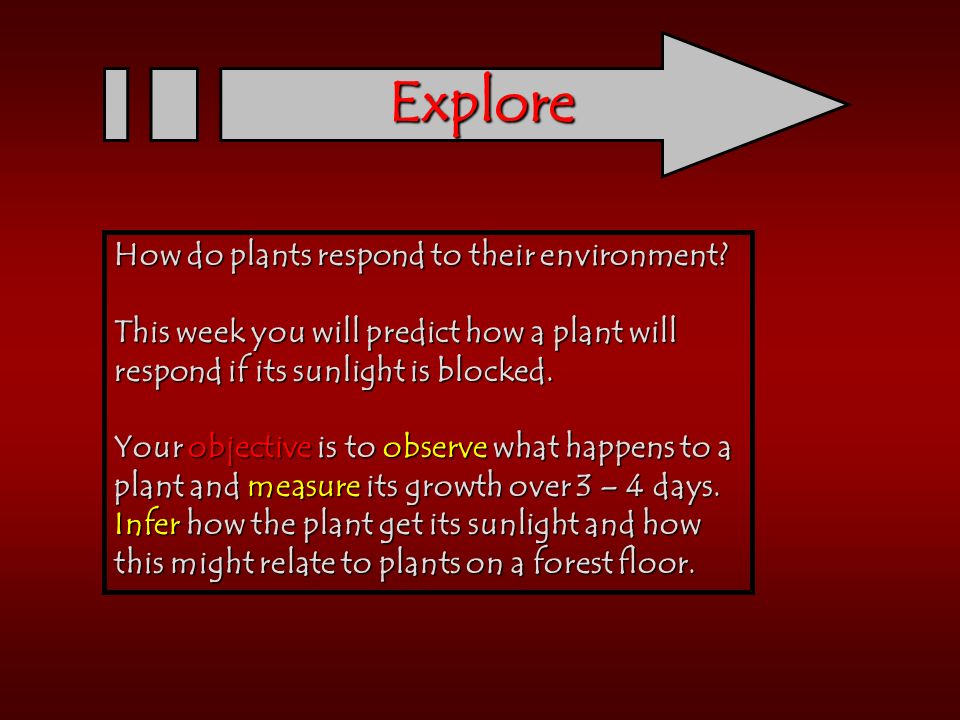 Explore

How do plants respond to their environment?

This week you will predict how a plant will respond if its sunlight is blocked.

Your objective is to observe what happens to a plant and measure its growth over 3 – 4 days. Infer how the plant get its sunlight and how this might relate to plants on a forest floor.